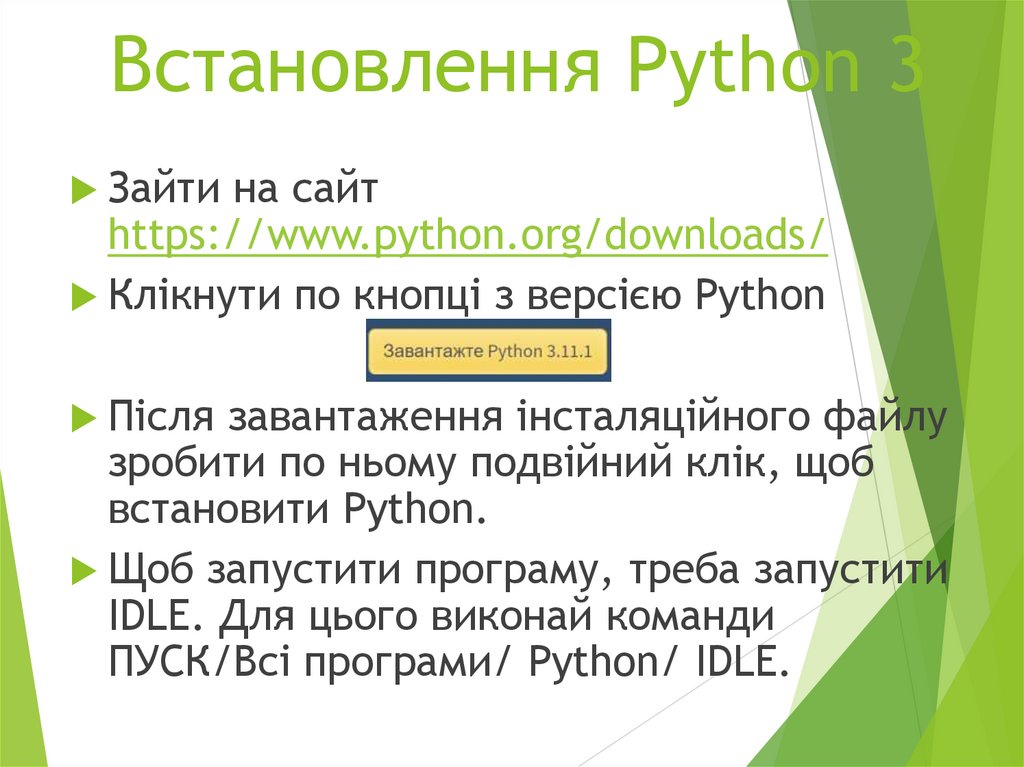 Встановлення Python 3

Зайти на сайт https://www.python.org/downloads/

Клікнути по кнопці з версією Python

Завантажте Python 3.11.1

Після завантаження інсталяційного файлу зробити по ньому подвійний клік, щоб встановити Python.

Щоб запустити програму, треба запустити IDLE. Для цього виконай команди ПУСК/Всі програми/ Python/ IDLE.